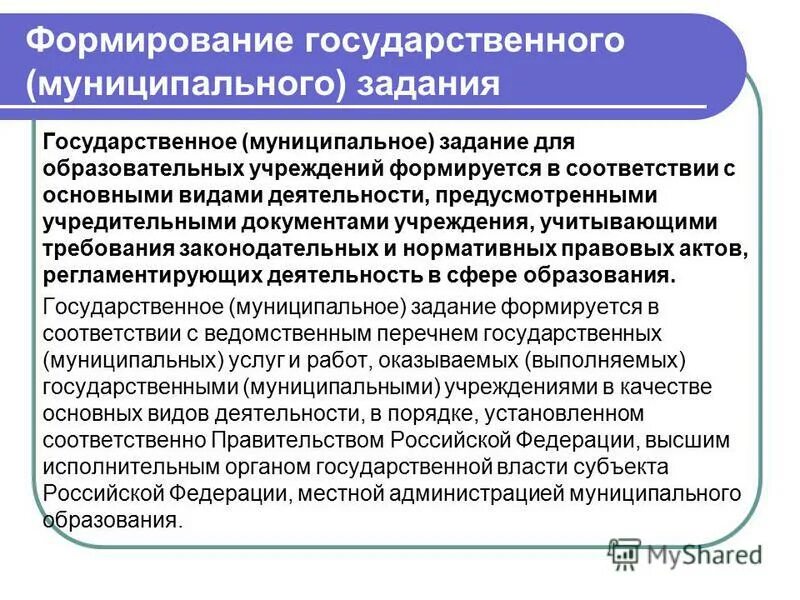 Формирование государственного (муниципального) задания

Государственное (муниципальное) задание для образовательных учреждений формируется в соответствии с основными видами деятельности, предусмотренными учредительными документами учреждения, учитывающими требования законодательных и нормативных правовых актов, регламентирующих деятельность в сфере образования.

Государственное (муниципальное) задание формируется в соответствии с ведомственным перечнем государственных (муниципальных) услуг и работ, оказываемых (выполняемых) государственными (муниципальными) учреждениями в качестве основных видов деятельности, в порядке, установленном соответственно Правительством Российской Федерации, высшим исполнительным органом государственной власти субъекта Российской Федерации, местной администрацией муниципального образования.

MyShared